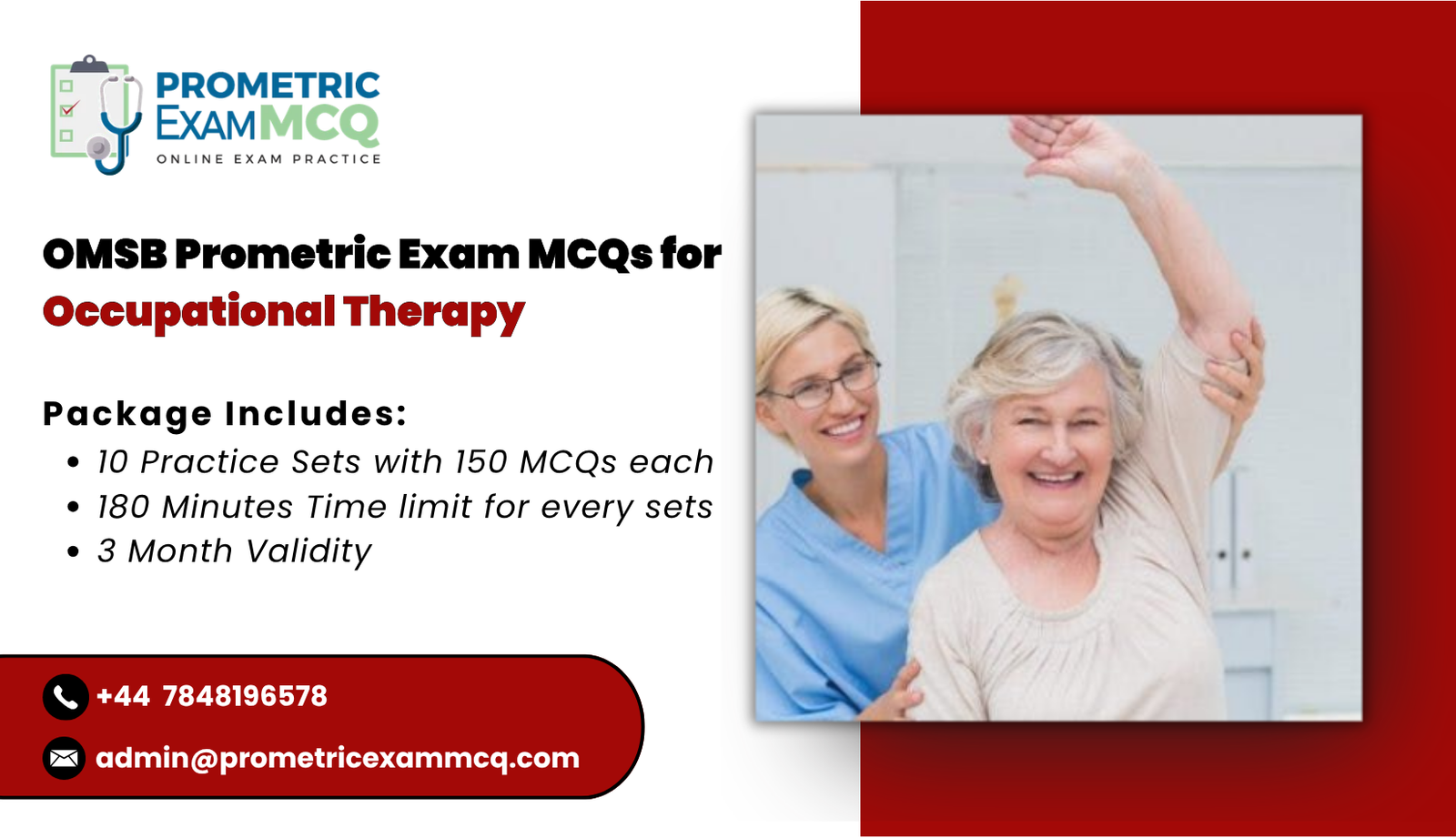 PROMETRIC
EXAMMCQ
ONLINE EXAM PRACTICE

OMSB Prometric Exam MCQs for
Occupational Therapy

Package Includes:

• 10 Practice Sets with 150 MCQs each
• 180 Minutes Time limit for every sets
• 3 Month Validity

+44 7848196578
admin@prometricexammcq.com